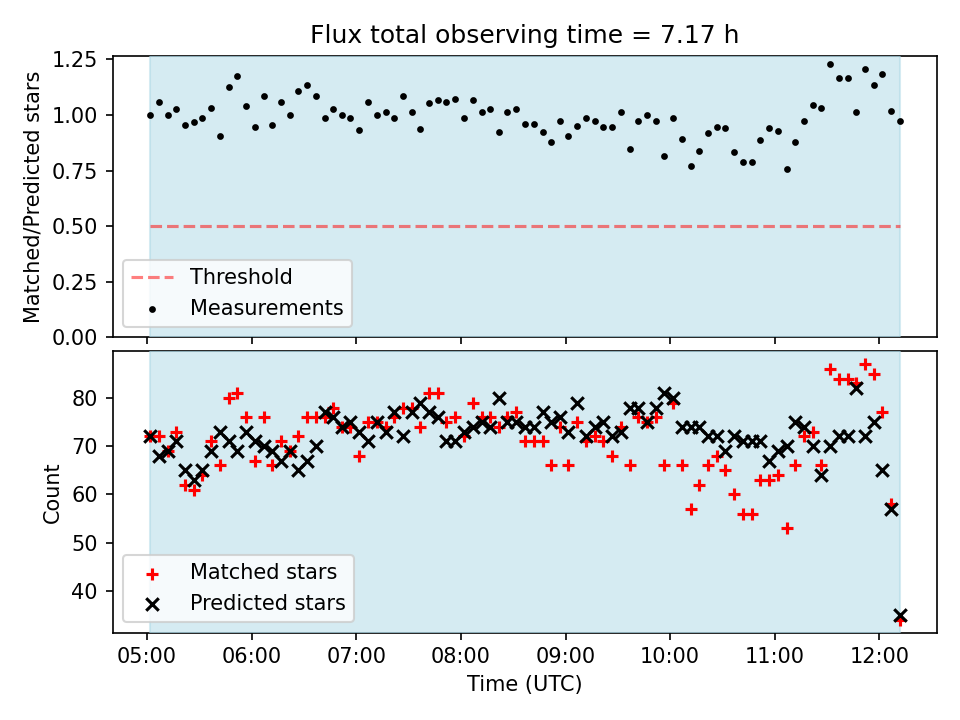 Flux total observing time = 7.17 h

Matched/Predicted stars

1.25
1.00
0.75
0.50
0.25
0.00

Threshold
Measurements

Count

80
70
60
50
40

Matched stars
Predicted stars

05:00 06:00 07:00 08:00 09:00 10:00 11:00 12:00

Time (UTC)